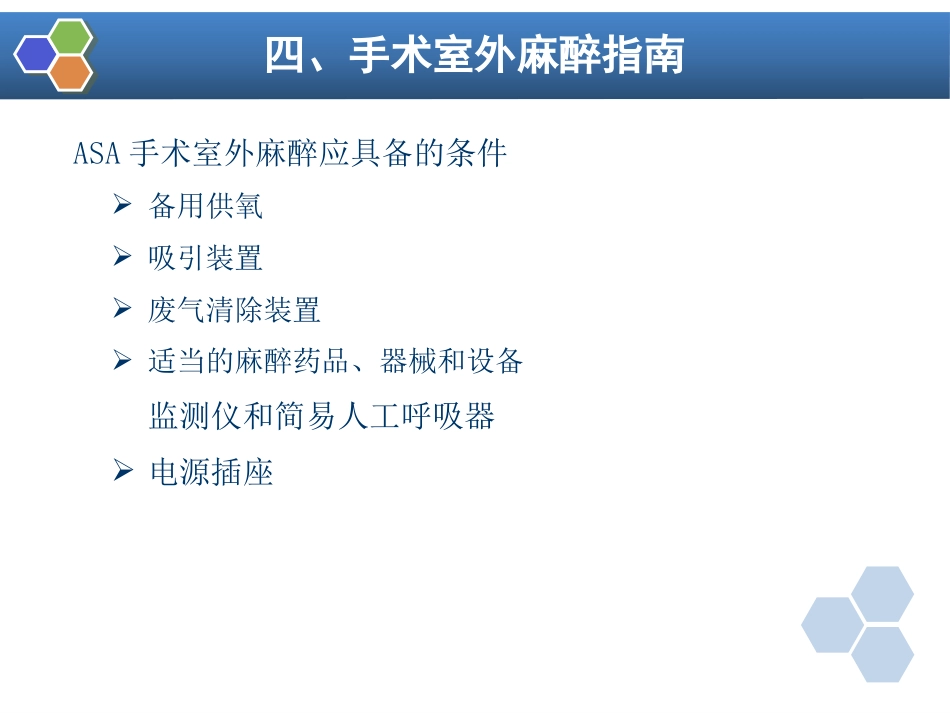 四、手术室外麻醉指南

ASA 手术室外麻醉应具备的条件

➢ 备用供氧

➢ 吸引装置

➢ 废气清除装置

➢ 适当的麻醉药品、器械和设备

监测仪和简易人工呼吸器

➢ 电源插座